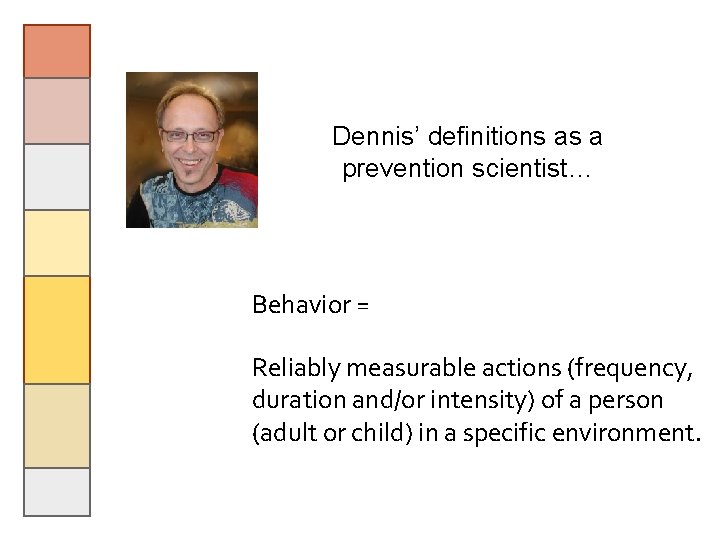 Dennis' definitions as a prevention scientist…

Behavior =

Reliably measurable actions (frequency, duration and/or intensity) of a person (adult or child) in a specific environment.